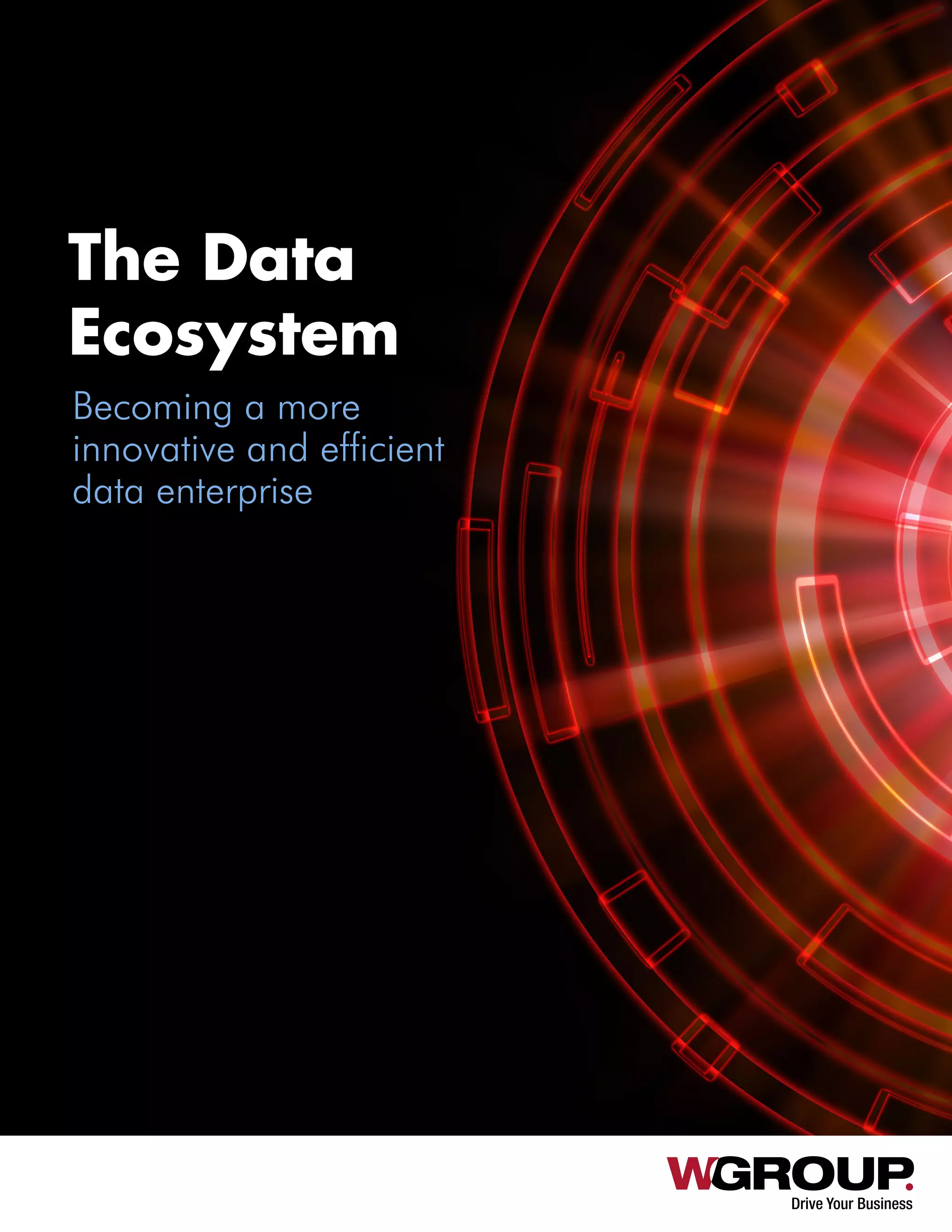 The Data Ecosystem

Becoming a more innovative and efficient data enterprise

WGROUP.
Drive Your Business